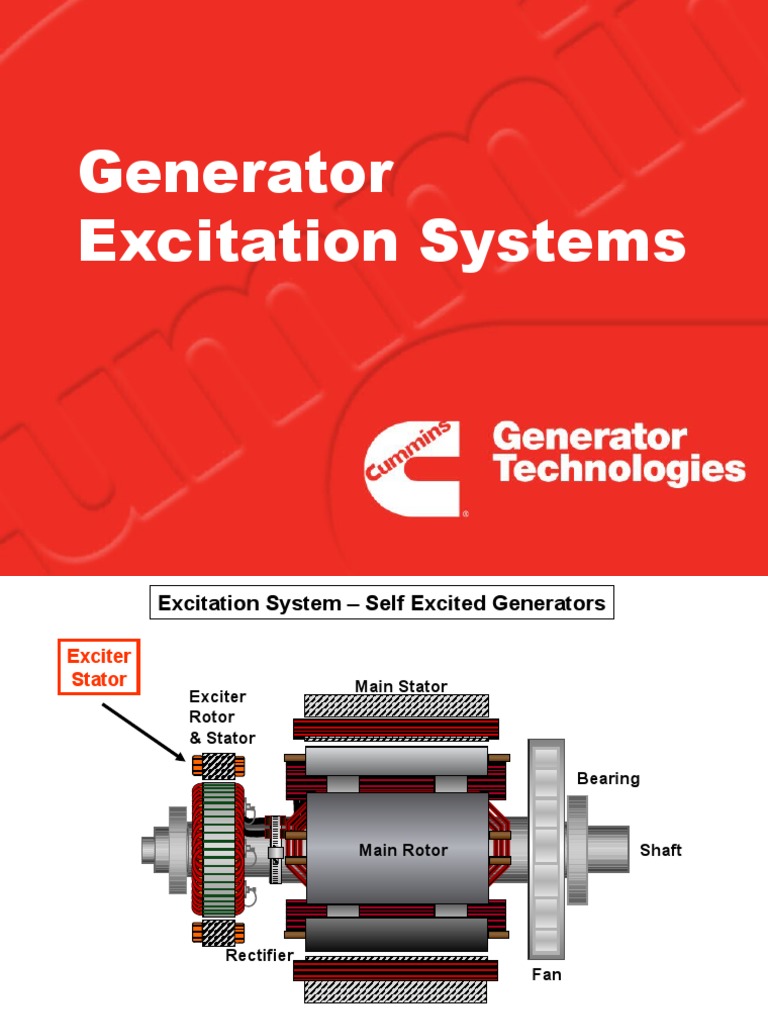 Generator Excitation Systems

Cummins

Generator Technologies

Excitation System – Self Excited Generators

Exciter Stator

Exciter Rotor & Stator

Main Stator

Bearing

Main Rotor

Shaft

Rectifier

Fan